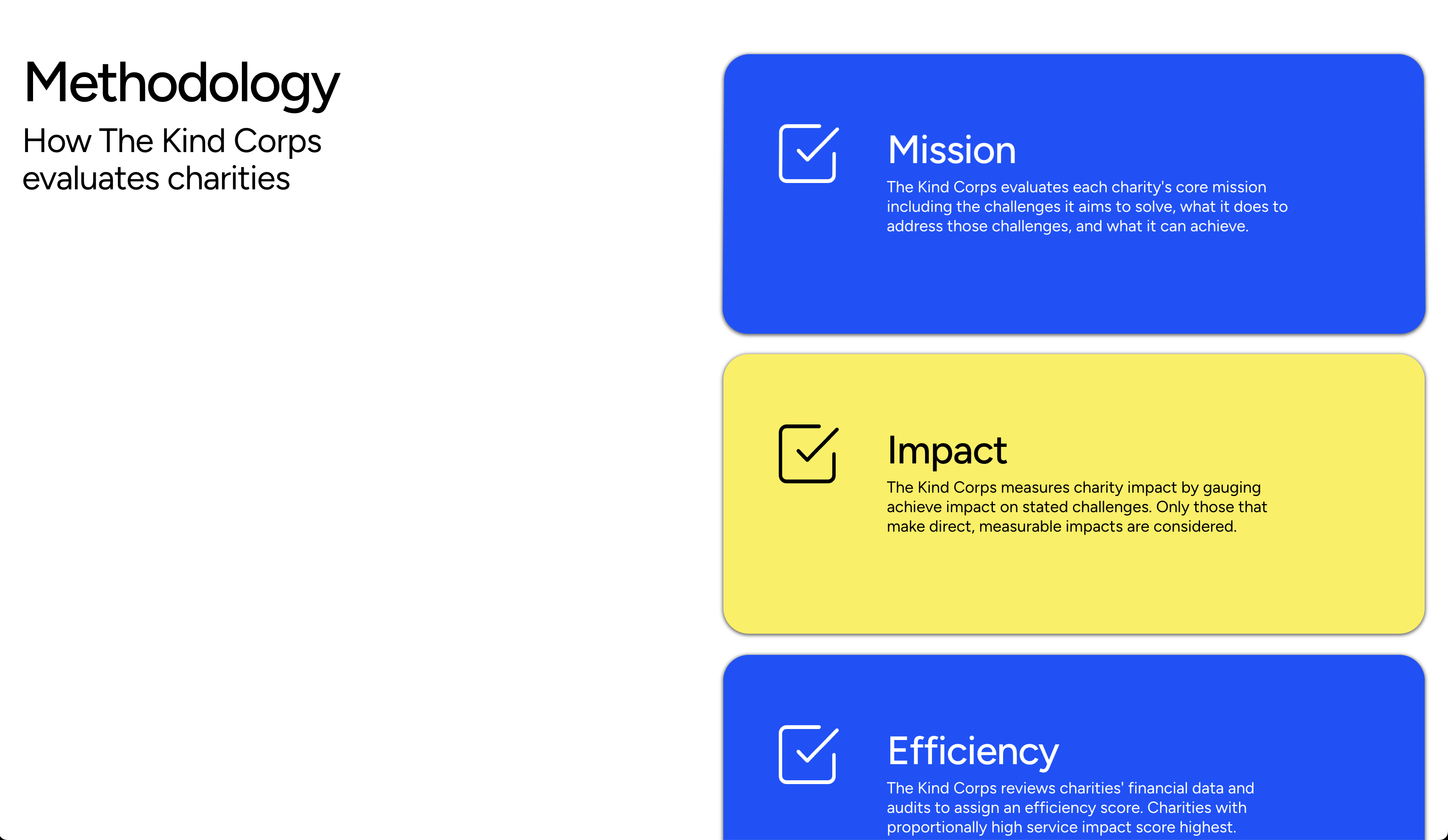 Methodology

How The Kind Corps evaluates charities

Mission

The Kind Corps evaluates each charity's core mission including the challenges it aims to solve, what it does to address those challenges, and what it can achieve.

Impact

The Kind Corps measures charity impact by gauging achieve impact on stated challenges. Only those that make direct, measurable impacts are considered.

Efficiency

The Kind Corps reviews charities' financial data and audits to assign an efficiency score. Charities with proportionally high service impact score highest.